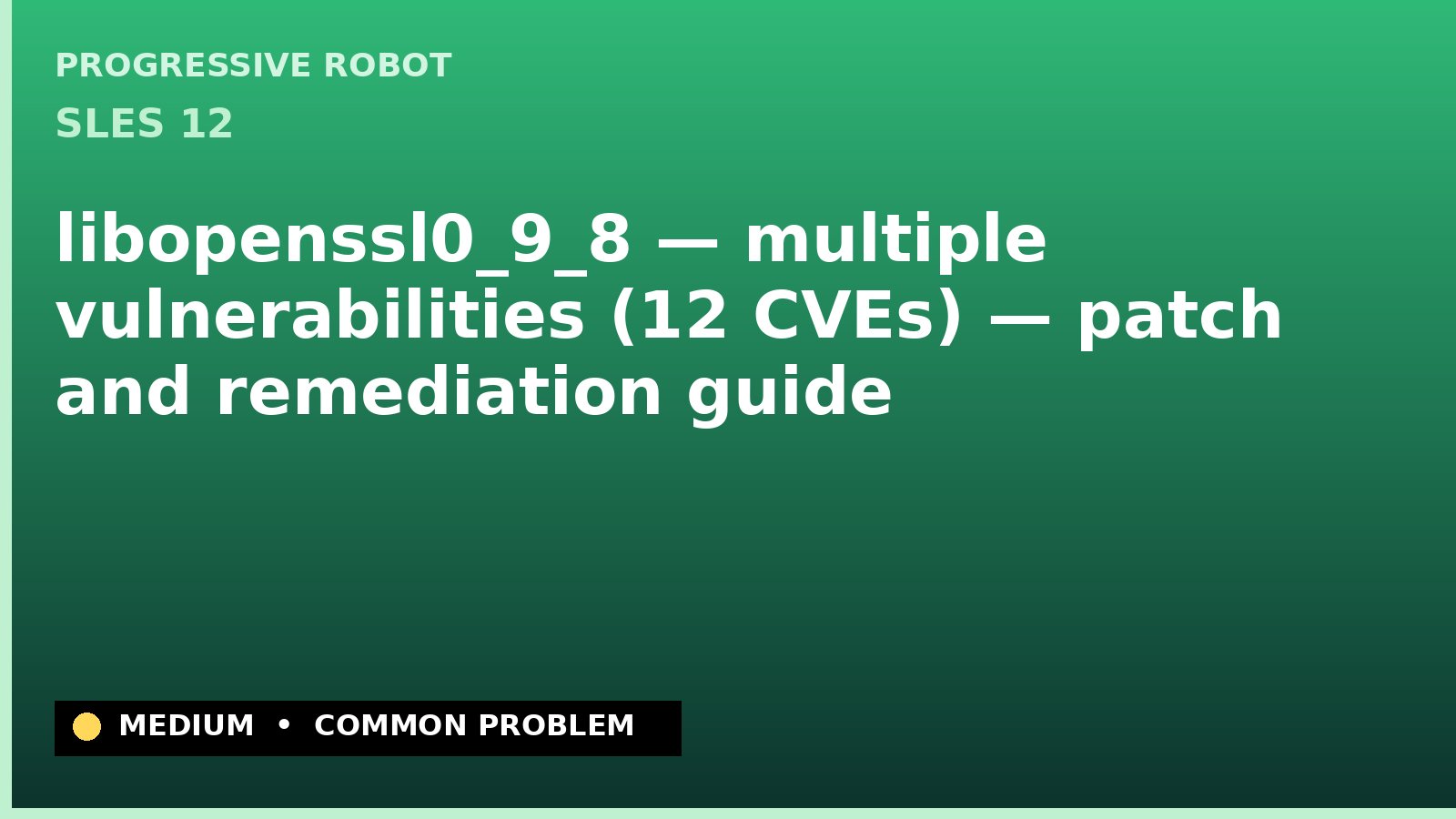 PROGRESSIVE ROBOT

SLES 12

libopenssl0_9_8 — multiple vulnerabilities (12 CVEs) — patch and remediation guide

MEDIUM • COMMON PROBLEM